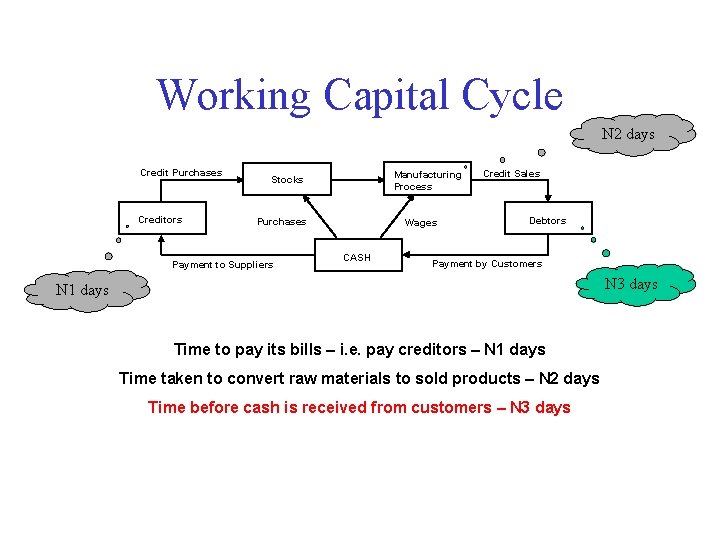 Working Capital Cycle

N2 days

Credit Purchases

Stocks

Manufacturing Process

Credit Sales

Creditors

Purchases

Wages

Debtors

CASH

Payment to Suppliers

Payment by Customers

N1 days

N3 days

Time to pay its bills – i.e. pay creditors – N1 days

Time taken to convert raw materials to sold products – N2 days

Time before cash is received from customers – N3 days